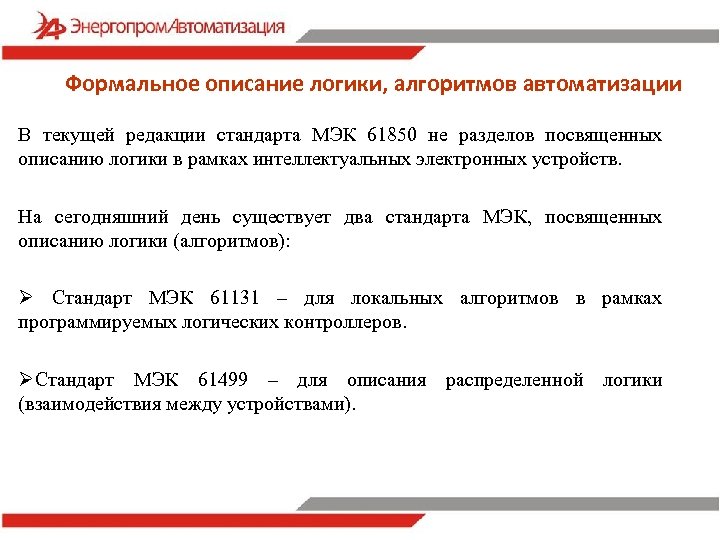 ЭнергопромАвтоматизация

Формальное описание логики, алгоритмов автоматизации

В текущей редакции стандарта МЭК 61850 не разделов посвященных описанию логики в рамках интеллектуальных электронных устройств.

На сегодняшний день существует два стандарта МЭК, посвященных описанию логики (алгоритмов):

➢ Стандарт МЭК 61131 – для локальных алгоритмов в рамках программируемых логических контроллеров.

➢Стандарт МЭК 61499 – для описания распределенной логики (взаимодействия между устройствами).